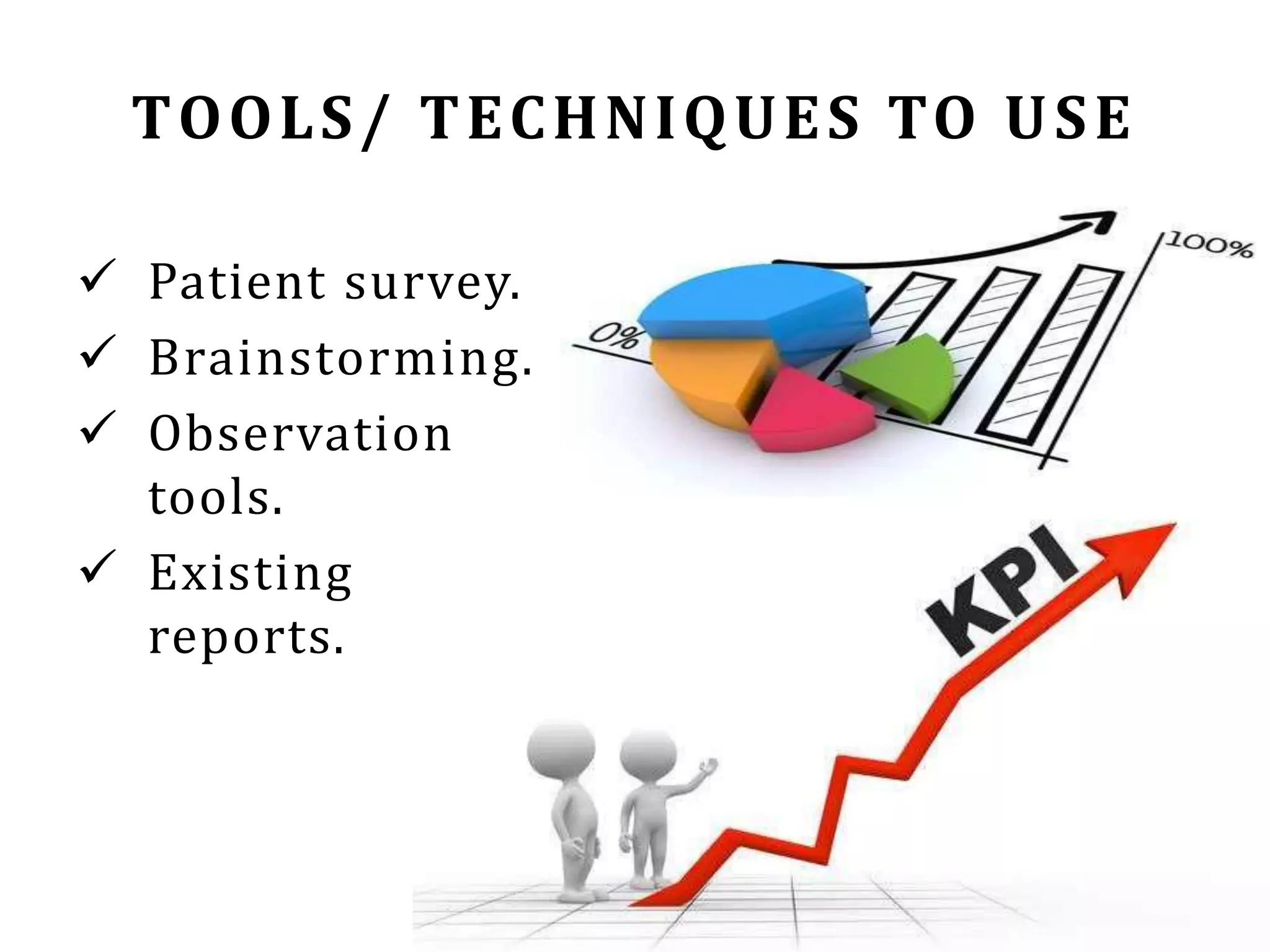 TOOLS/ TECHNIQUES TO USE

✓ Patient survey.
✓ Brainstorming.
✓ Observation tools.
✓ Existing reports.

0%
100%

KPI